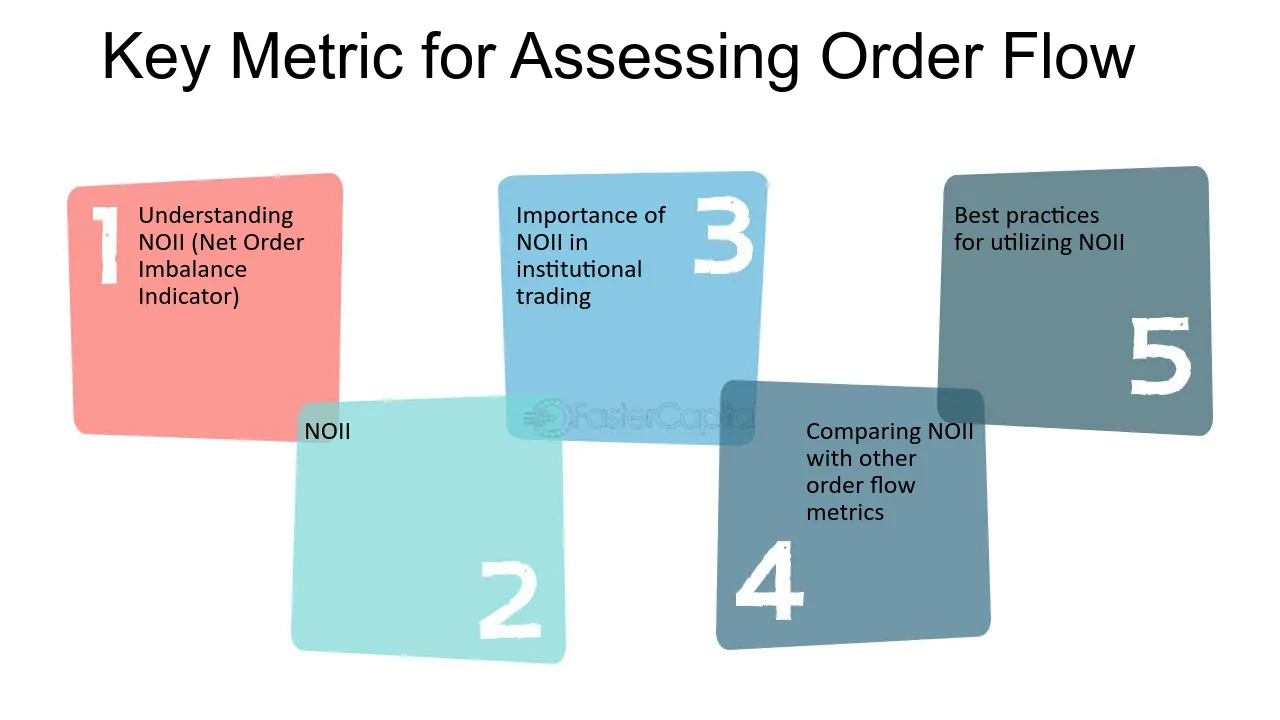 Key Metric for Assessing Order Flow

1
Understanding NOII (Net Order Imbalance Indicator)

NOII
2

Importance of NOII in institutional trading
3

Comparing NOII with other order flow metrics
4

Best practices for utilizing NOII
5

FasterCapital